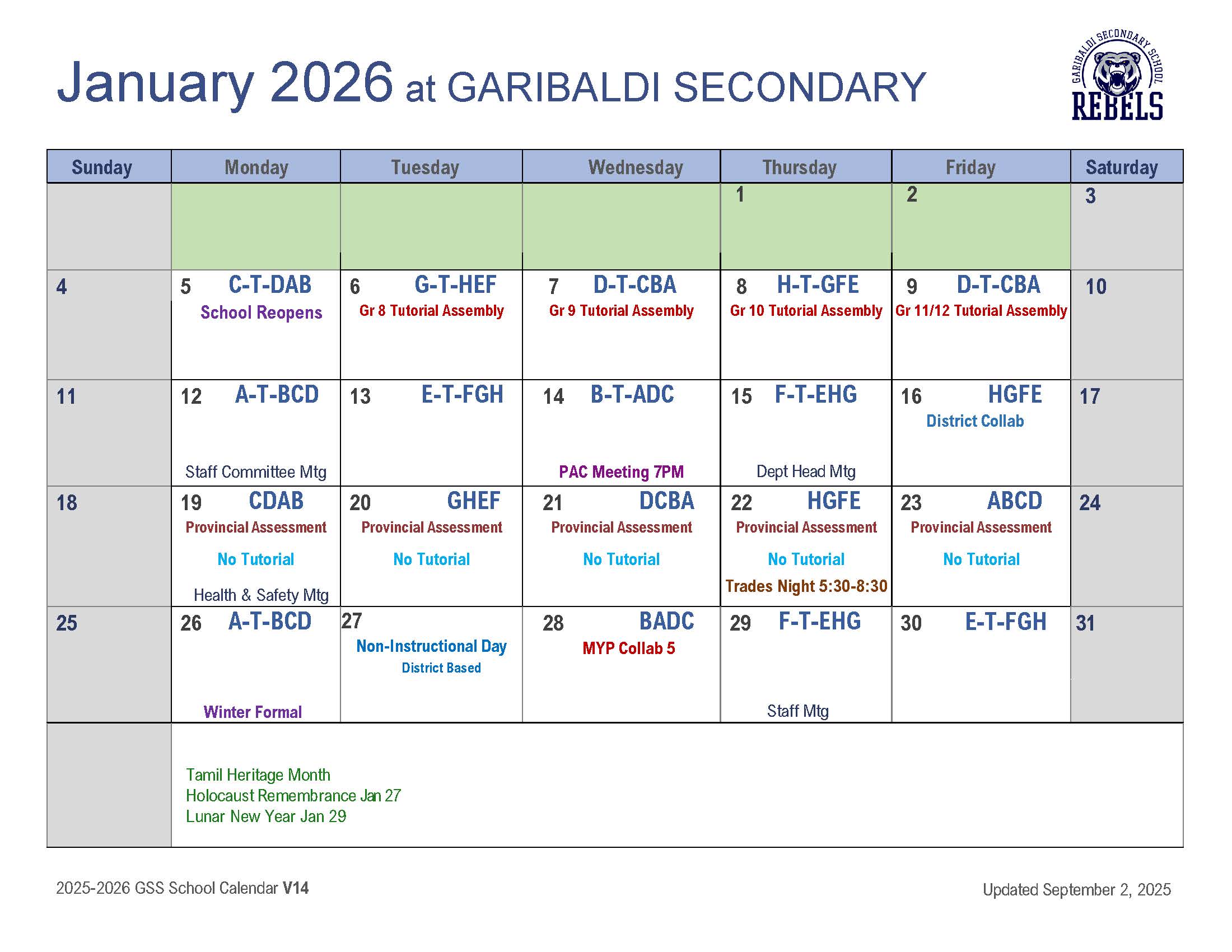 January 2026 at GARIBALDI SECONDARY

GARIBALDI SECONDARY SCHOOL
REBELS

| Sunday | Monday | Tuesday | Wednesday | Thursday | Friday | Saturday |
|---|---|---|---|---|---|---|
| | | | | 1 | 2 | 3 |
| 4 | 5 C-T-DAB School Reopens | 6 G-T-HEF Gr 8 Tutorial Assembly | 7 D-T-CBA Gr 9 Tutorial Assembly | 8 H-T-GFE Gr 10 Tutorial Assembly | 9 D-T-CBA Gr 11/12 Tutorial Assembly | 10 |
| 11 | 12 A-T-BCD Staff Committee Mtg | 13 E-T-FGH | 14 B-T-ADC PAC Meeting 7PM | 15 F-T-EHG Dept Head Mtg | 16 HGFE District Collab | 17 |
| 18 | 19 CDAB Provincial Assessment No Tutorial Health & Safety Mtg | 20 GHEF Provincial Assessment No Tutorial | 21 DCBA Provincial Assessment No Tutorial | 22 HGFE Provincial Assessment No Tutorial Trades Night 5:30-8:30 | 23 ABCD Provincial Assessment No Tutorial | 24 |
| 25 | 26 A-T-BCD Winter Formal | 27 Non-Instructional Day District Based | 28 BADC MYP Collab 5 | 29 F-T-EHG Staff Mtg | 30 E-T-FGH | 31 |

Tamil Heritage Month
Holocaust Remembrance Jan 27
Lunar New Year Jan 29

2025-2026 GSS School Calendar V14

Updated September 2, 2025